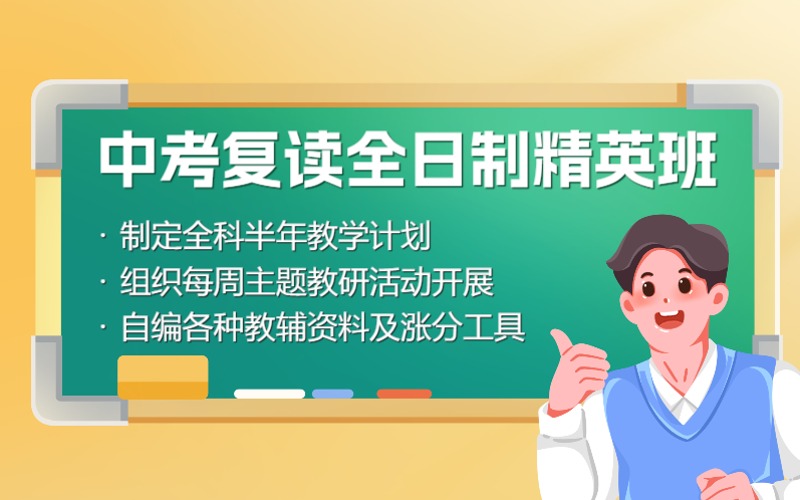 中考复读全日制精英班

· 制定全科半年教学计划
· 组织每周主题教研活动开展
· 自编各种教辅资料及涨分工具